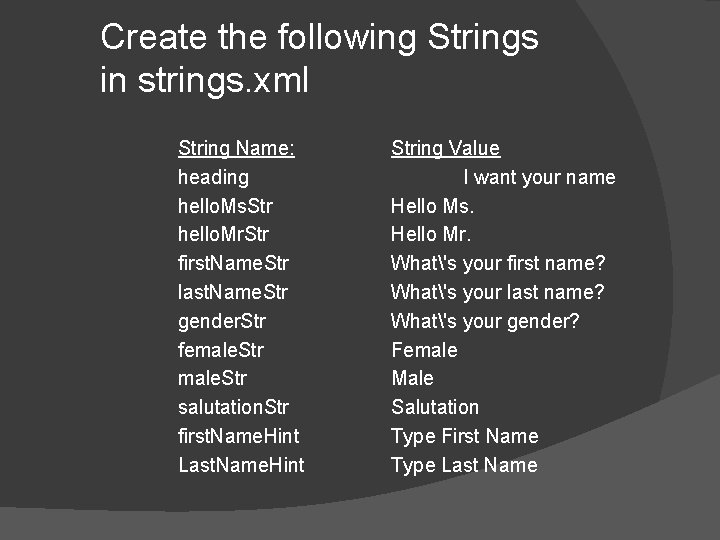 Create the following Strings in strings.xml

| String Name: | String Value |
|---|---|
| heading | I want your name |
| helloMsStr | Hello Ms. |
| helloMrStr | Hello Mr. |
| firstNameStr | What\'s your first name? |
| lastNameStr | What\'s your last name? |
| genderStr | What\'s your gender? |
| femaleStr | Female |
| maleStr | Male |
| salutationStr | Salutation |
| firstNameHint | Type First Name |
| LastNameHint | Type Last Name |